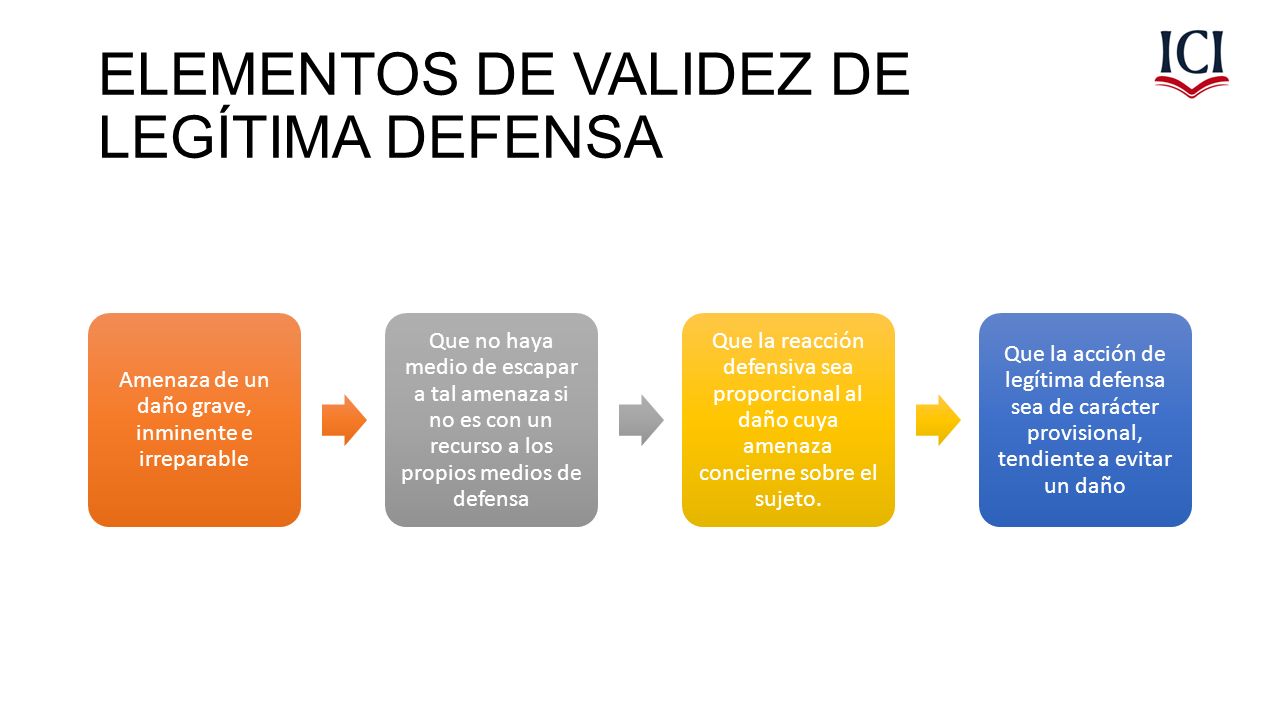 ELEMENTOS DE VALIDEZ DE LEGÍTIMA DEFENSA

ICI

Amenaza de un daño grave, inminente e irreparable

Que no haya medio de escapar a tal amenaza si no es con un recurso a los propios medios de defensa

Que la reacción defensiva sea proporcional al daño cuya amenaza concierne sobre el sujeto.

Que la acción de legítima defensa sea de carácter provisional, tendiente a evitar un daño